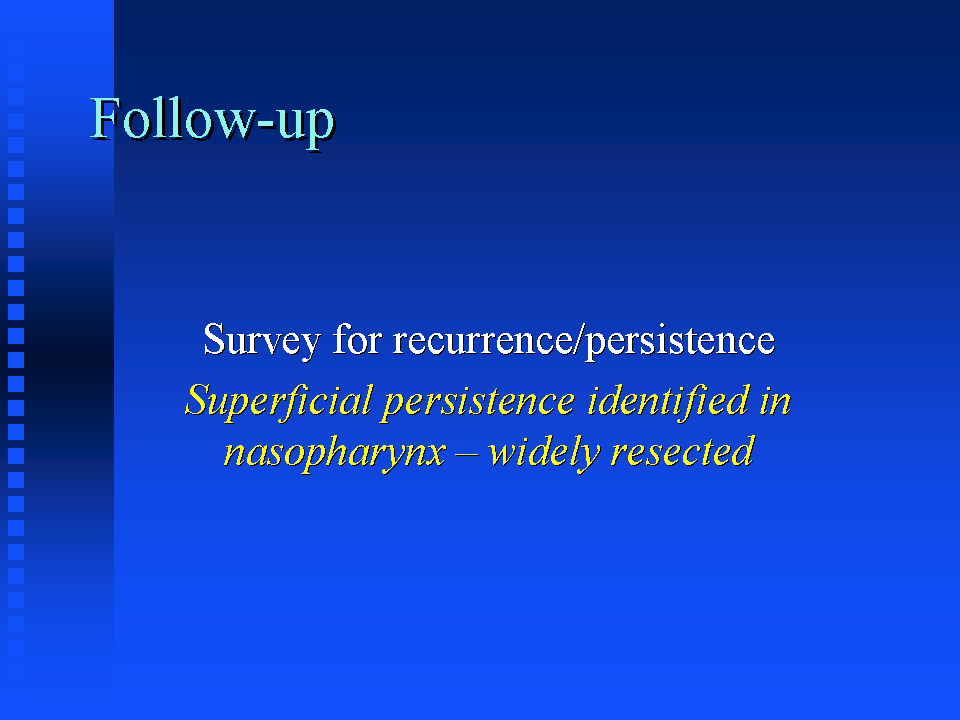 Follow-up

Survey for recurrence/persistence

Superficial persistence identified in nasopharynx – widely resected